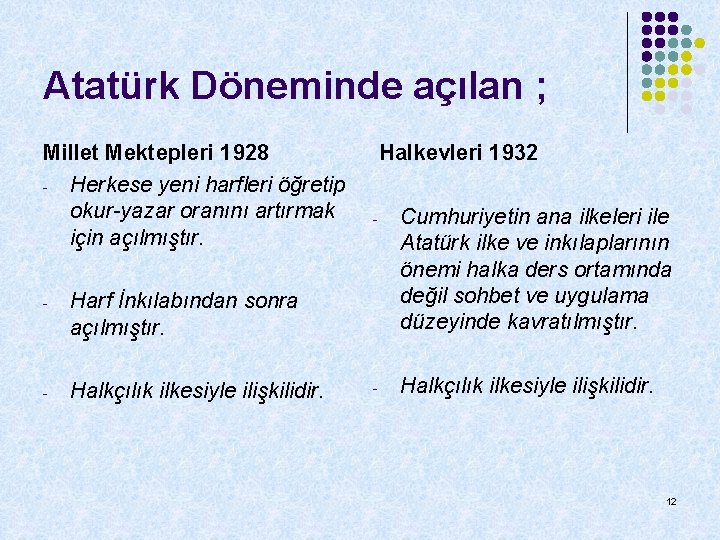 Atatürk Döneminde açılan ;

Millet Mektepleri 1928

- Herkese yeni harfleri öğretip okur-yazar oranını artırmak için açılmıştır.

- Harf İnkılabından sonra açılmıştır.

- Halkçılık ilkesiyle ilişkilidir.

Halkevleri 1932

- Cumhuriyetin ana ilkeleri ile Atatürk ilke ve inkılaplarının önemi halka ders ortamında değil sohbet ve uygulama düzeyinde kavratılmıştır.

- Halkçılık ilkesiyle ilişkilidir.

12